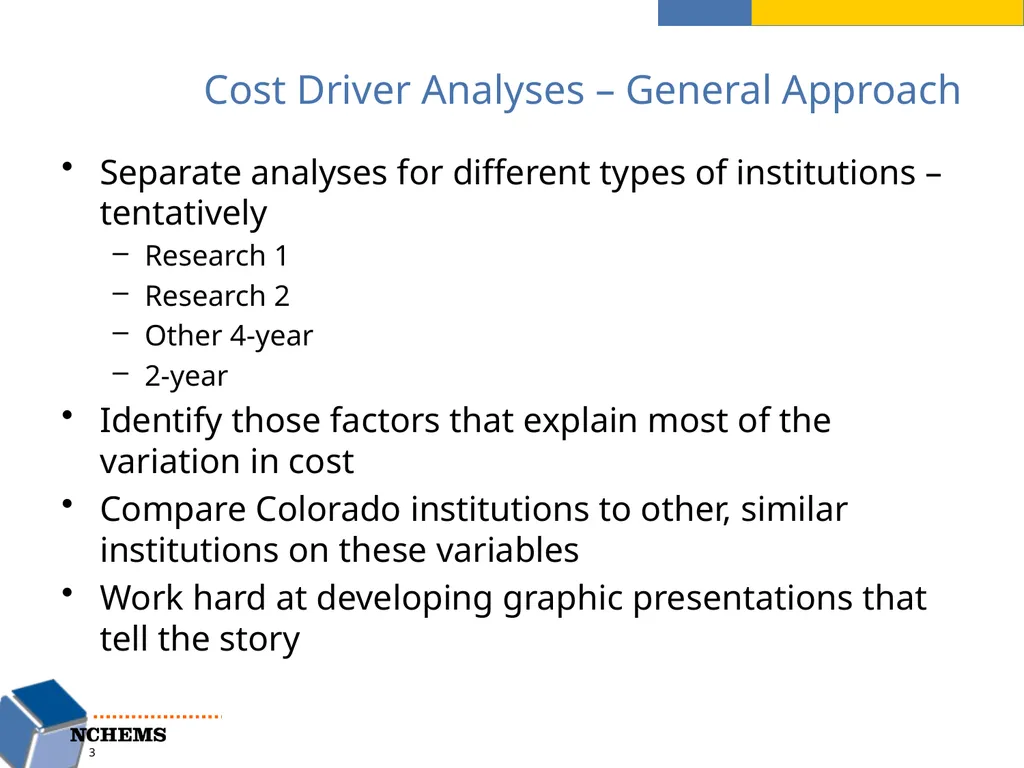 Cost Driver Analyses – General Approach

• Separate analyses for different types of institutions – tentatively
– Research 1
– Research 2
– Other 4-year
– 2-year
• Identify those factors that explain most of the variation in cost
• Compare Colorado institutions to other, similar institutions on these variables
• Work hard at developing graphic presentations that tell the story

NCHEMS
3